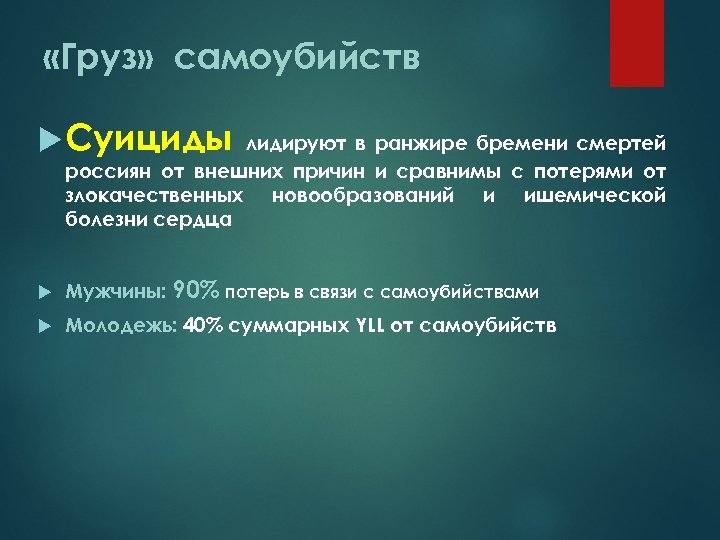 «Груз» самоубийств

Суициды лидируют в ранжире бремени смертей россиян от внешних причин и сравнимы с потерями от злокачественных новообразований и ишемической болезни сердца

Мужчины: 90% потерь в связи с самоубийствами

Молодежь: 40% суммарных YLL от самоубийств